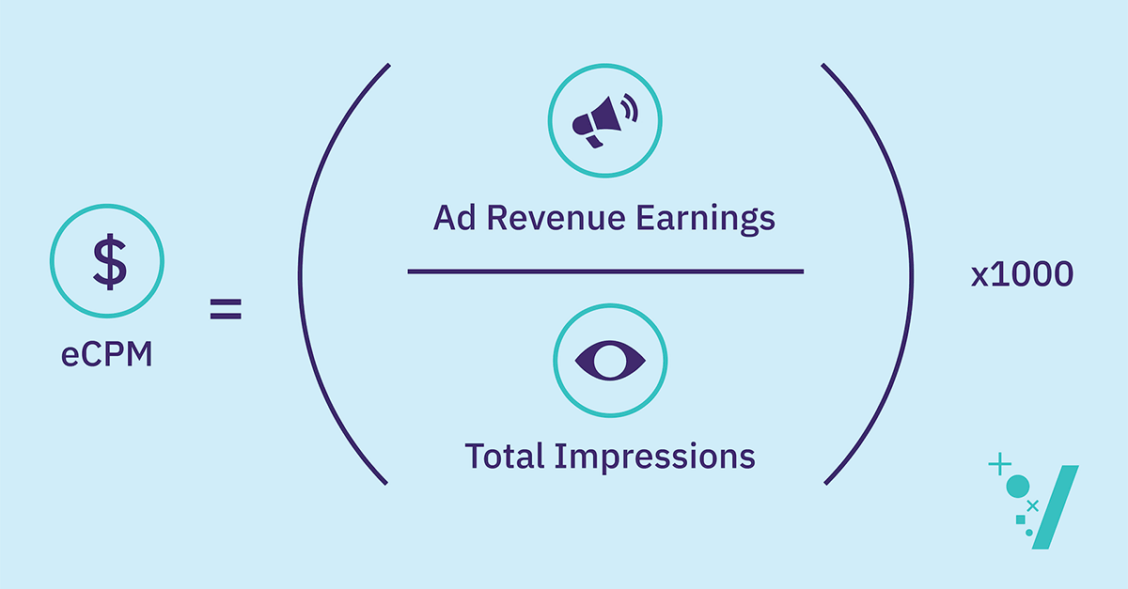 $

eCPM

=

Ad Revenue Earnings

Total Impressions

x1000